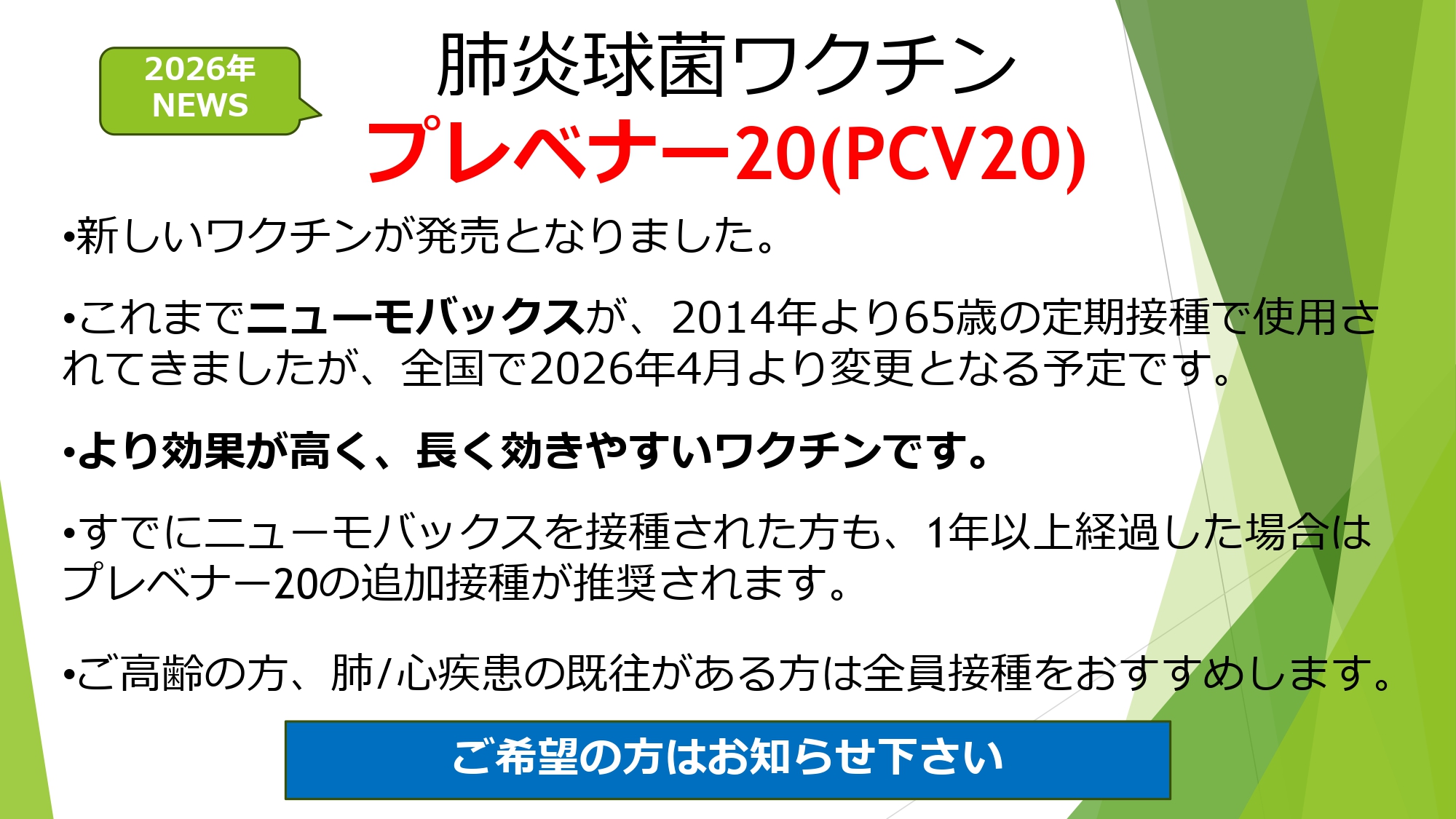 2026年
NEWS

肺炎球菌ワクチン
プレベナー20(PCV20)

•新しいワクチンが発売となりました。

•これまでニューモバックスが、2014年より65歳の定期接種で使用されてきましたが、全国で2026年4月より変更となる予定です。

•より効果が高く、長く効きやすいワクチンです。

•すでにニューモバックスを接種された方も、1年以上経過した場合はプレベナー20の追加接種が推奨されます。

•ご高齢の方、肺/心疾患の既往がある方は全員接種をおすすめします。

ご希望の方はお知らせ下さい